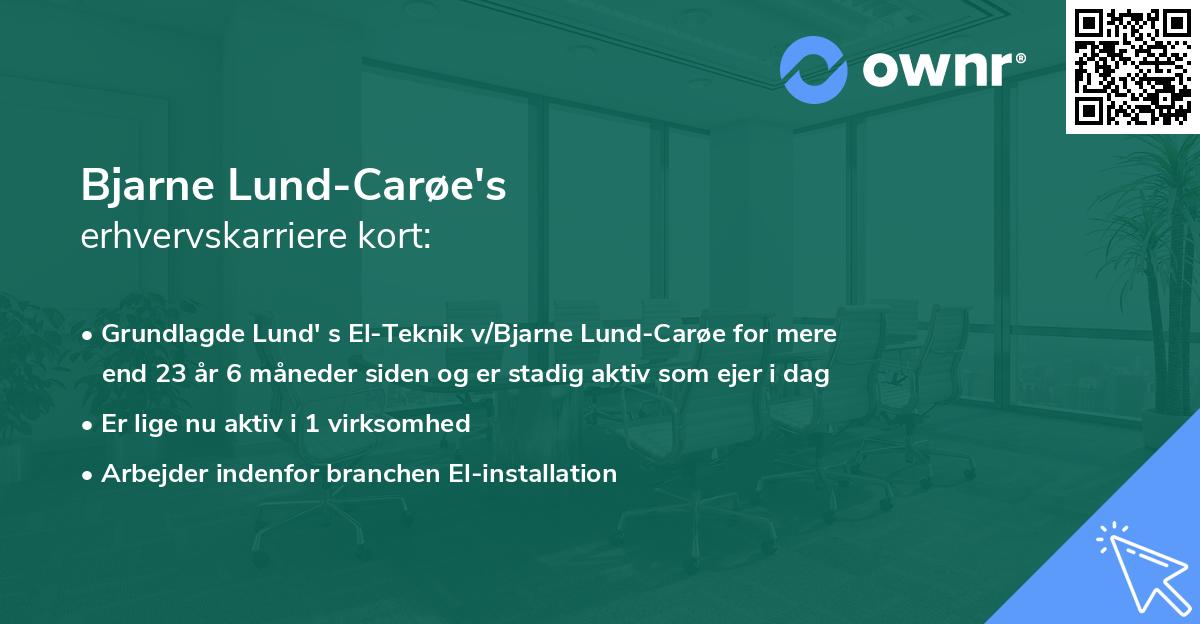 ownr®

Bjarne Lund-Carøe's
erhvervskarriere kort:

• Grundlagde Lund' s El-Teknik v/Bjarne Lund-Carøe for mere end 23 år 6 måneder siden og er stadig aktiv som ejer i dag
• Er lige nu aktiv i 1 virksomhed
• Arbejder indenfor branchen El-installation